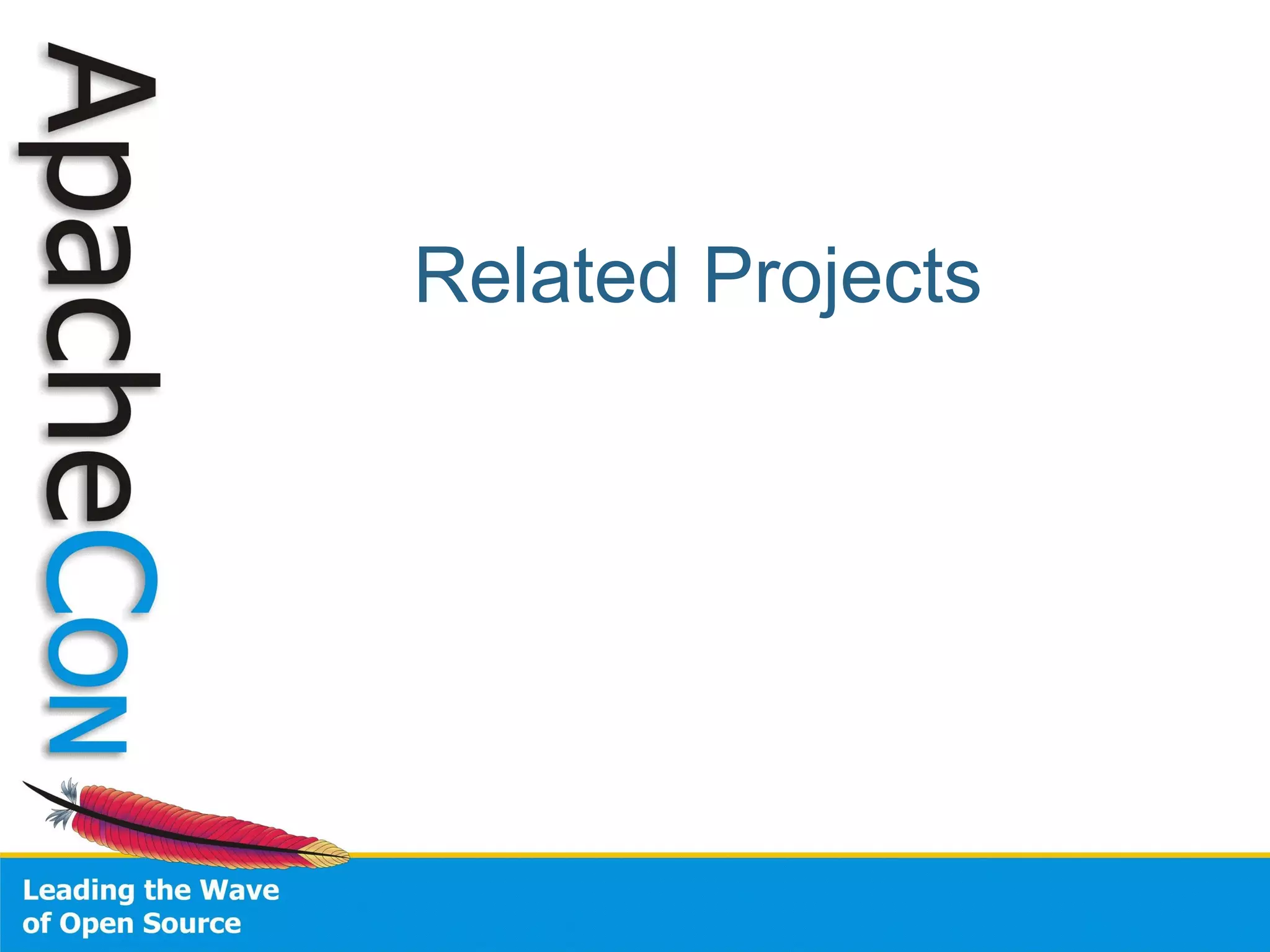 ApacheCon

Related Projects

Leading the Wave
of Open Source